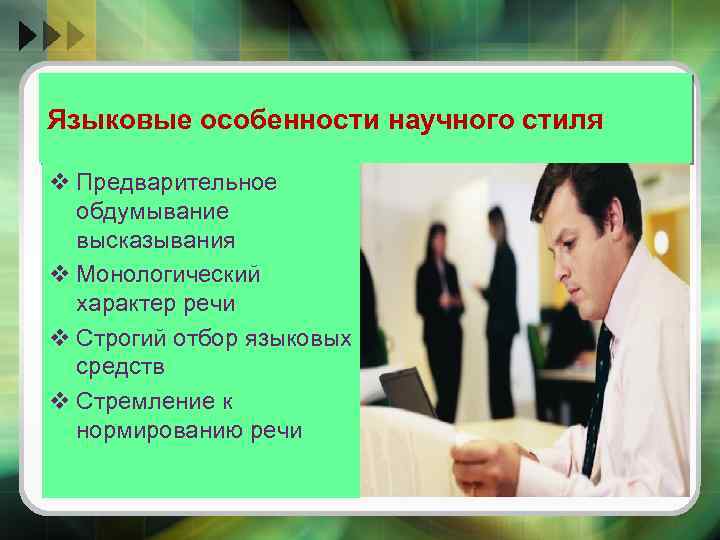 Языковые особенности научного стиля

❖ Предварительное обдумывание высказывания
❖ Монологический характер речи
❖ Строгий отбор языковых средств
❖ Стремление к нормированию речи